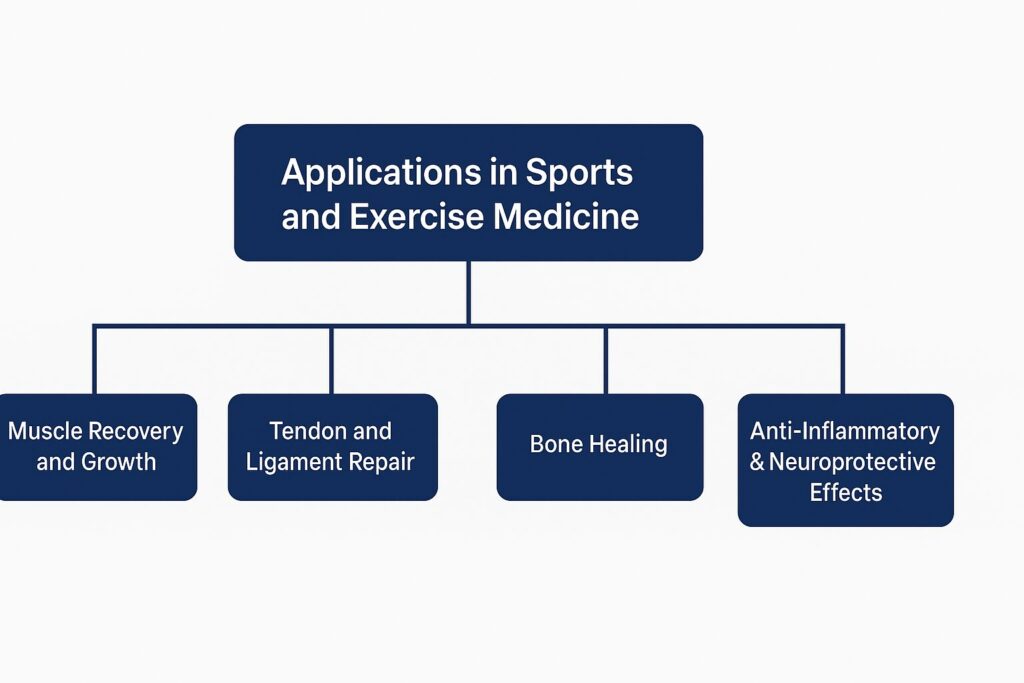 Applications in Sports and Exercise Medicine

Muscle Recovery and Growth

Tendon and Ligament Repair

Bone Healing

Anti-Inflammatory & Neuroprotective Effects